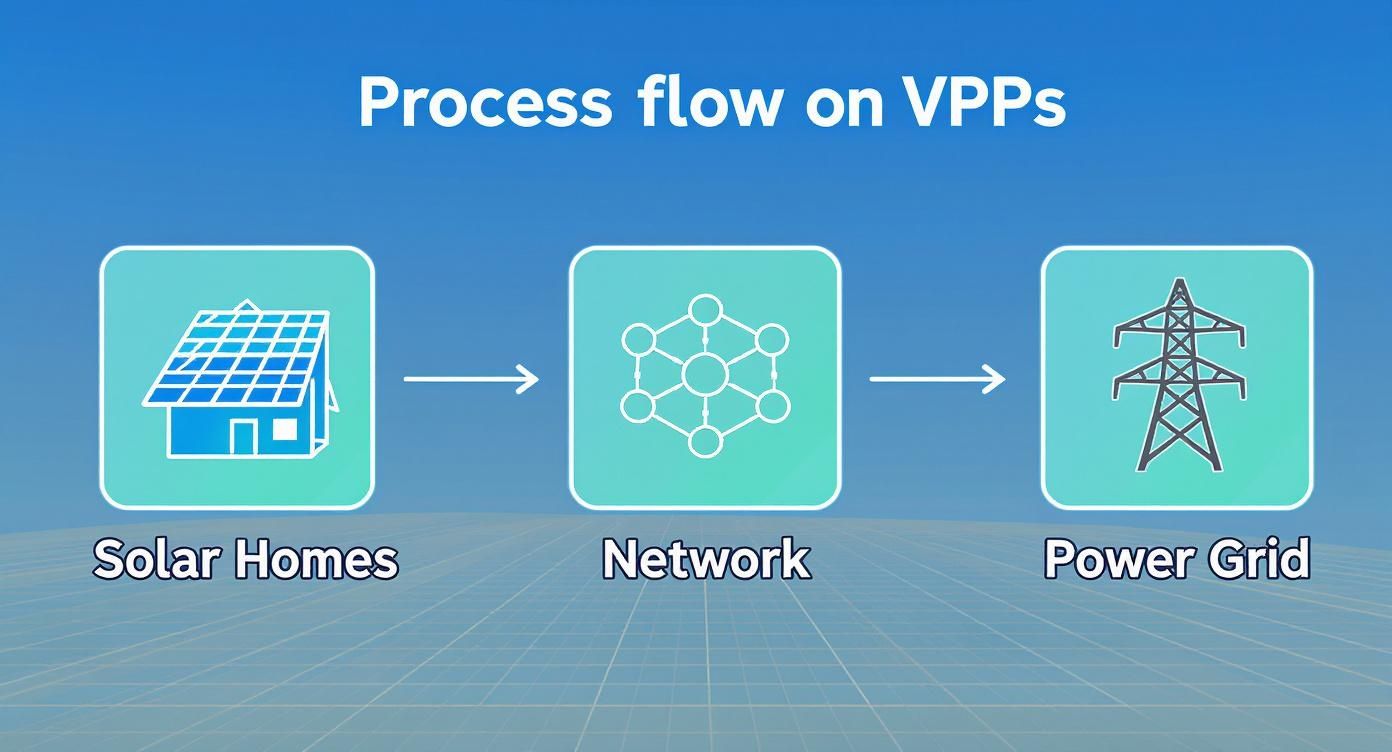 Process flow on VPPs

Solar Homes

Network

Power Grid